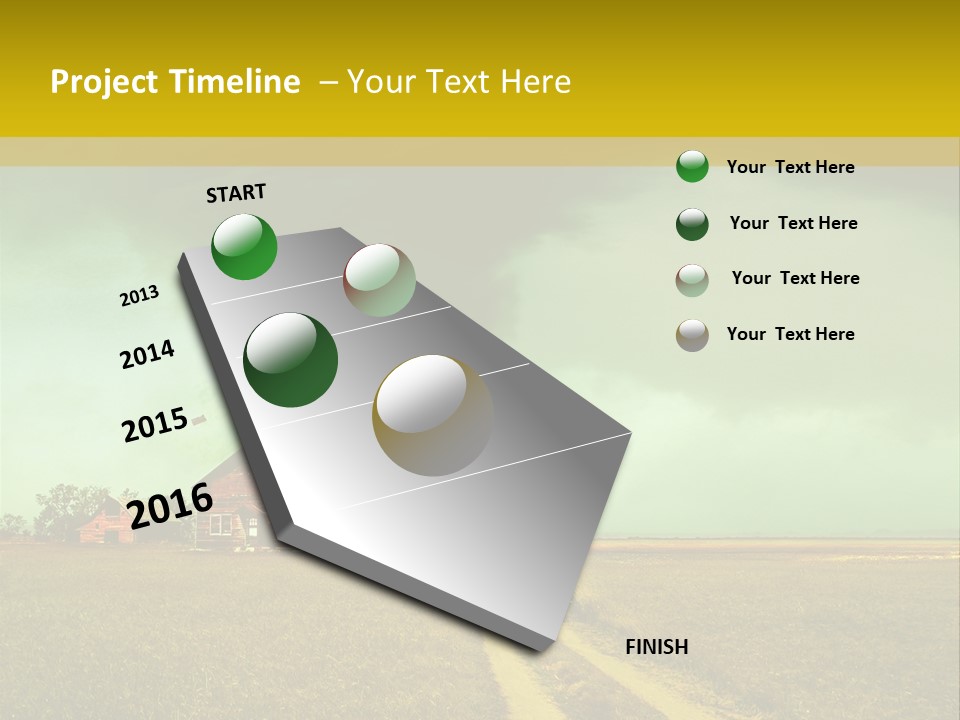 Project Timeline – Your Text Here

START

2013

2014

2015

2016

FINISH

Your Text Here

Your Text Here

Your Text Here

Your Text Here